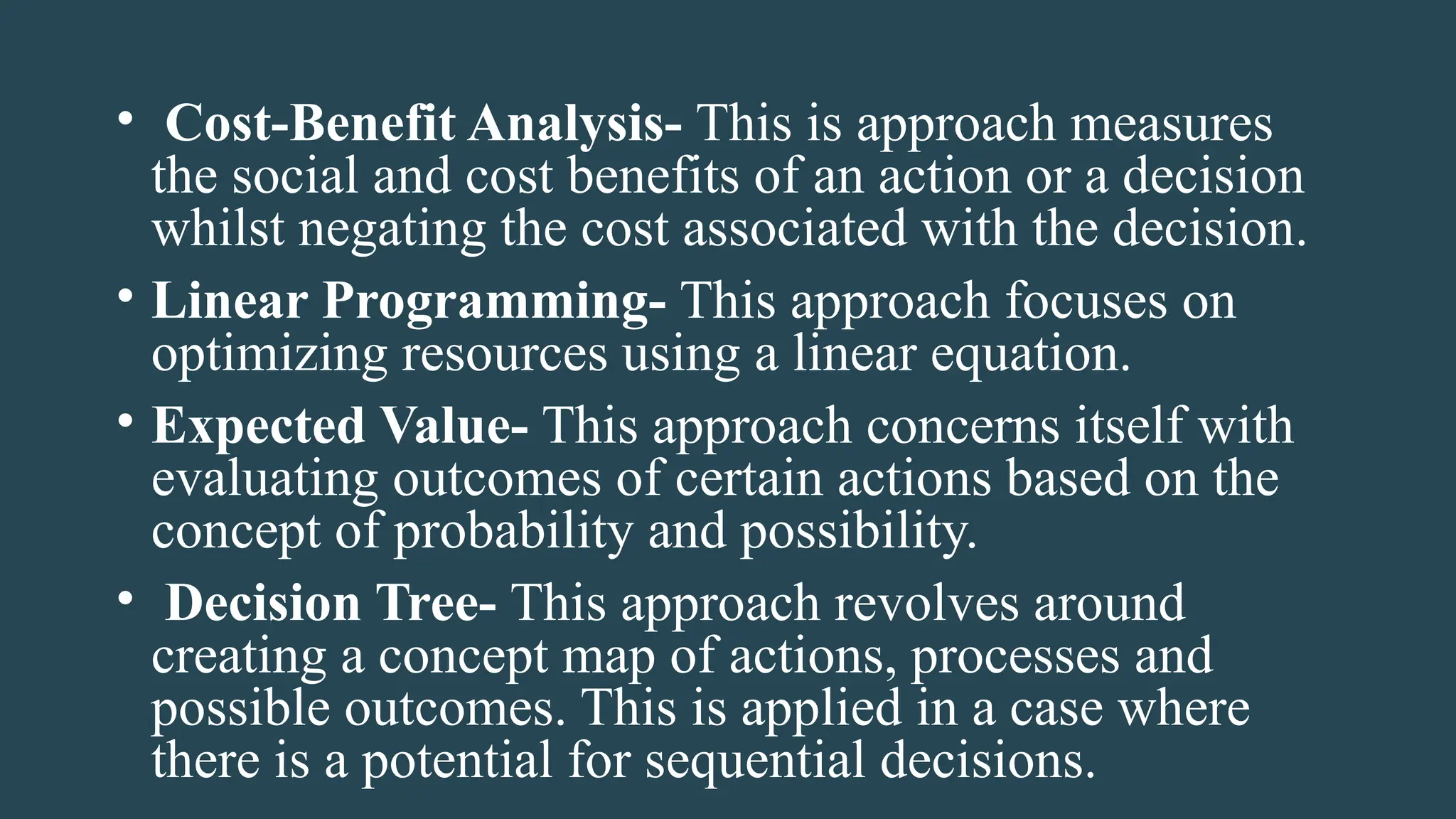 • Cost-Benefit Analysis- This is approach measures the social and cost benefits of an action or a decision whilst negating the cost associated with the decision.

• Linear Programming- This approach focuses on optimizing resources using a linear equation.

• Expected Value- This approach concerns itself with evaluating outcomes of certain actions based on the concept of probability and possibility.

• Decision Tree- This approach revolves around creating a concept map of actions, processes and possible outcomes. This is applied in a case where there is a potential for sequential decisions.